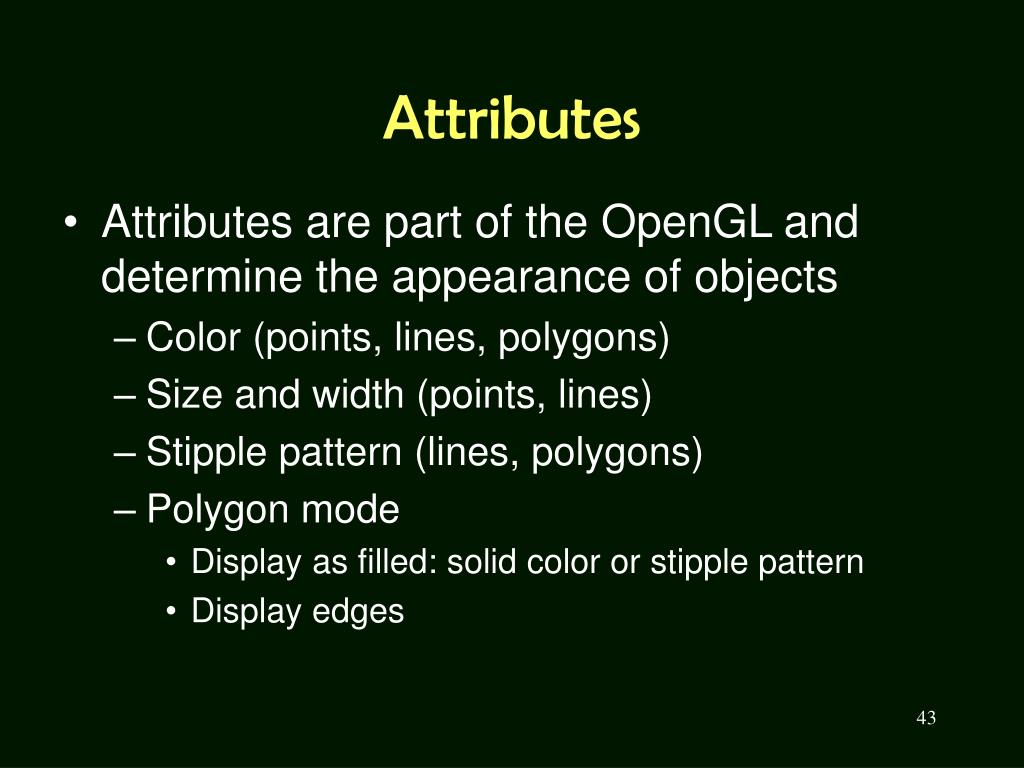 Attributes

• Attributes are part of the OpenGL and determine the appearance of objects
 – Color (points, lines, polygons)
 – Size and width (points, lines)
 – Stipple pattern (lines, polygons)
 – Polygon mode
  • Display as filled: solid color or stipple pattern
  • Display edges

43